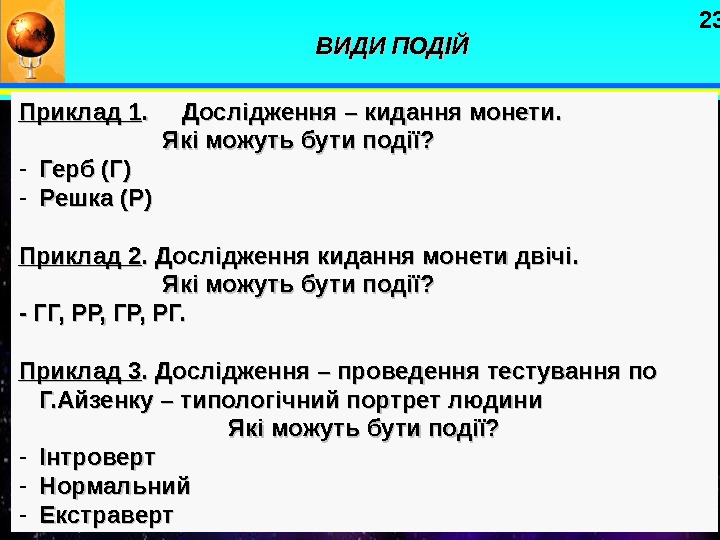 23

ВИДИ ПОДІЙ

Приклад 1. Дослідження – кидання монети.
Які можуть бути події?
- Герб (Г)
- Решка (Р)

Приклад 2. Дослідження кидання монети двічі.
Які можуть бути події?
- ГГ, РР, ГР, РГ.

Приклад 3. Дослідження – проведення тестування по Г.Айзенку – типологічний портрет людини
Які можуть бути події?
- Інтроверт
- Нормальний
- Екстраверт